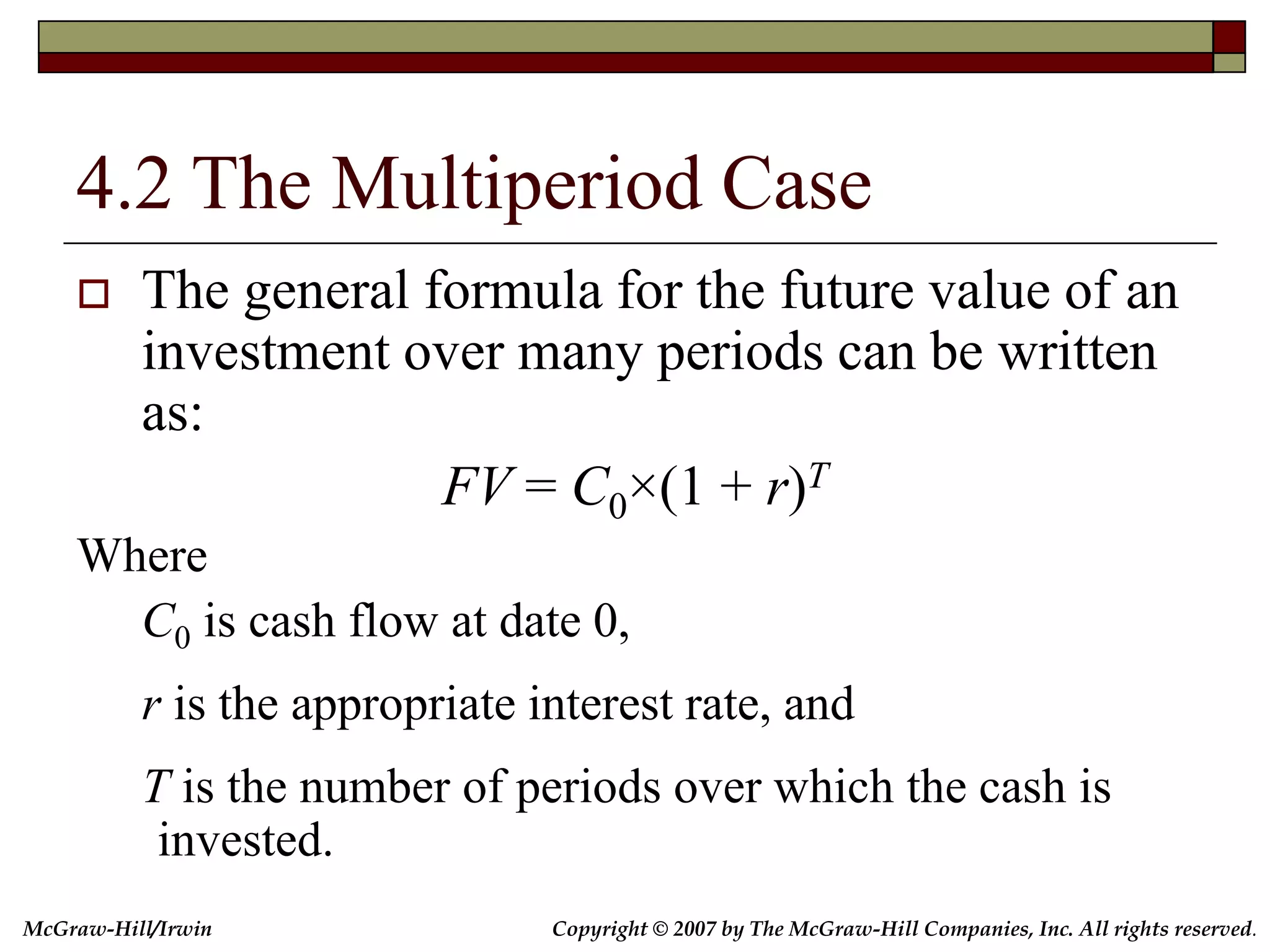 4.2 The Multiperiod Case

The general formula for the future value of an investment over many periods can be written as:

$FV = C_0 \times (1 + r)^T$

Where

$C_0$ is cash flow at date 0,

$r$ is the appropriate interest rate, and

$T$ is the number of periods over which the cash is invested.

McGraw-Hill/Irwin

Copyright © 2007 by The McGraw-Hill Companies, Inc. All rights reserved.